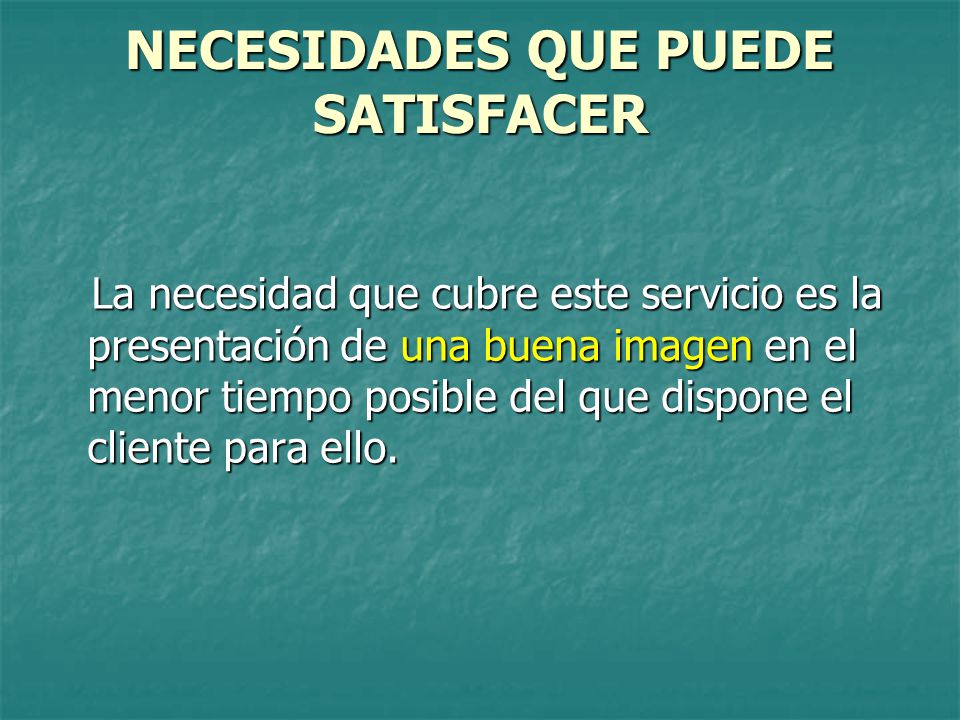 NECESIDADES QUE PUEDE SATISFACER

La necesidad que cubre este servicio es la presentación de una buena imagen en el menor tiempo posible del que dispone el cliente para ello.